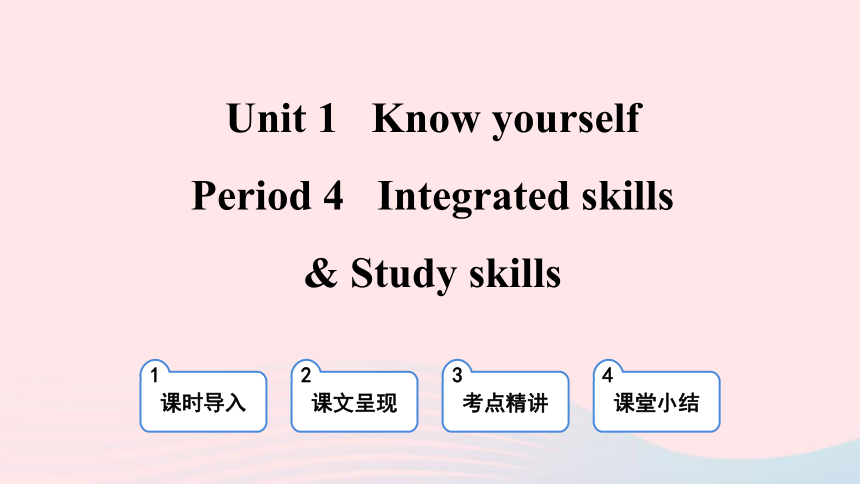 Unit 1 Know yourself

Period 4 Integrated skills & Study skills

1 课时导入

2 课文呈现

3 考点精讲

4 课堂小结